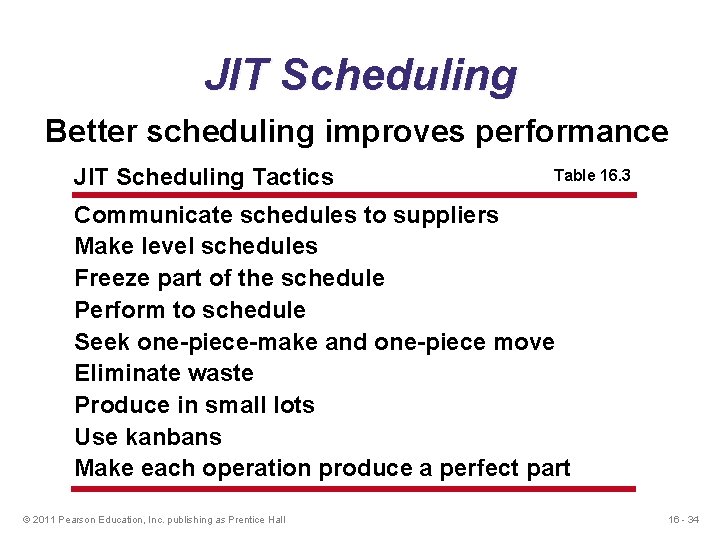 JIT Scheduling

Better scheduling improves performance

JIT Scheduling Tactics

Table 16.3

Communicate schedules to suppliers
Make level schedules
Freeze part of the schedule
Perform to schedule
Seek one-piece-make and one-piece move
Eliminate waste
Produce in small lots
Use kanbans
Make each operation produce a perfect part

© 2011 Pearson Education, Inc. publishing as Prentice Hall

16 - 34